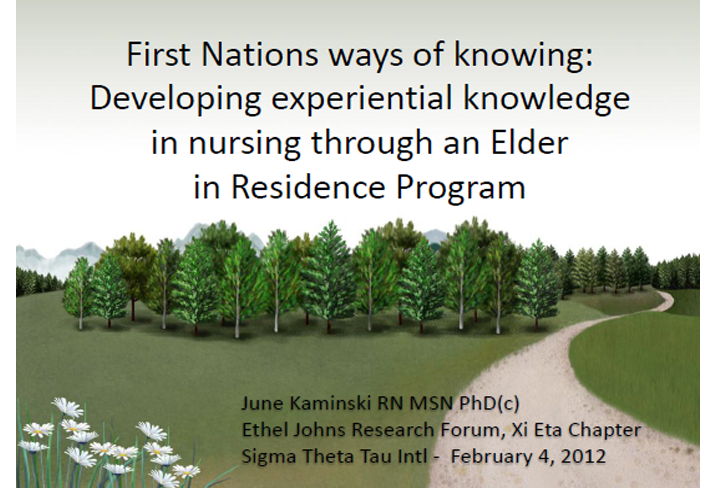 First Nations ways of knowing: Developing experiential knowledge in nursing through an Elder in Residence Program

June Kaminski RN MSN PhD(c)
Ethel Johns Research Forum, Xi Eta Chapter
Sigma Theta Tau Intl - February 4, 2012